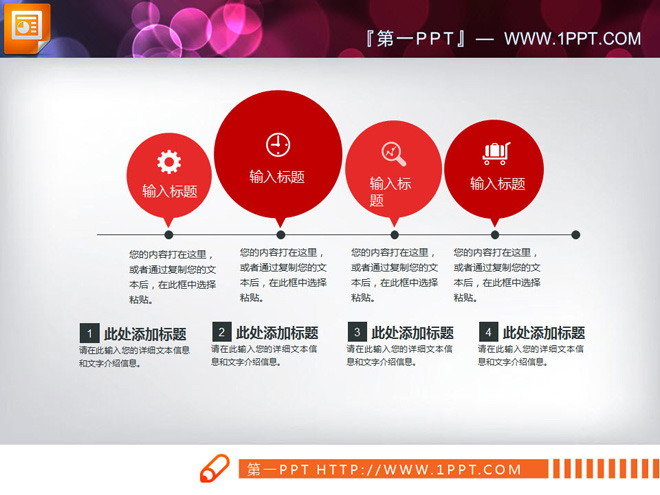 『第一PPT』— WWW.1PPT.COM

输入标题

输入标题

输入标题

输入标题

您的内容打在这里，或者通过复制您的文本后，在此框中选择粘贴。

您的内容打在这里，或者通过复制您的文本后，在此框中选择粘贴。

您的内容打在这里，或者通过复制您的文本后，在此框中选择粘贴。

您的内容打在这里，或者通过复制您的文本后，在此框中选择粘贴。

1 此处添加标题
请在此输入您的详细文本信息和文字介绍信息。

2 此处添加标题
请在此输入您的详细文本信息和文字介绍信息。

3 此处添加标题
请在此输入您的详细文本信息和文字介绍信息。

4 此处添加标题
请在此输入您的详细文本信息和文字介绍信息。

第一PPT HTTP://WWW.1PPT.COM